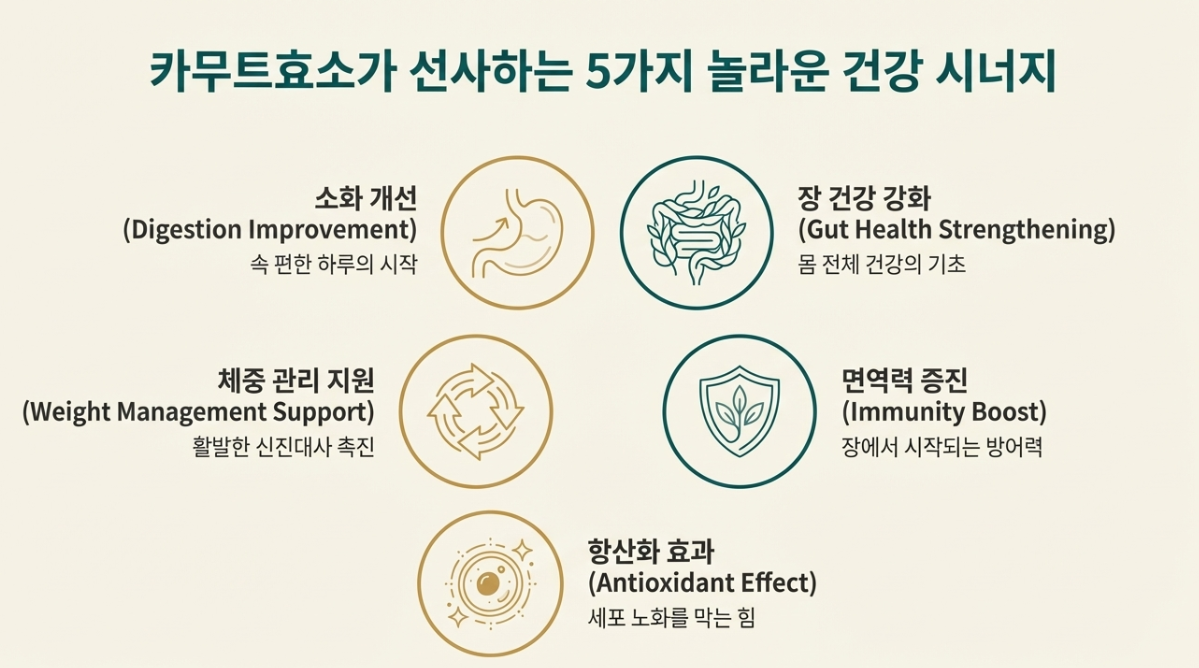 카무트효소가 선사하는 5가지 놀라운 건강 시너지

소화 개선
(Digestion Improvement)
속 편한 하루의 시작

장 건강 강화
(Gut Health Strengthening)
몸 전체 건강의 기초

체중 관리 지원
(Weight Management Support)
활발한 신진대사 촉진

면역력 증진
(Immunity Boost)
장에서 시작되는 방어력

항산화 효과
(Antioxidant Effect)
세포 노화를 막는 힘